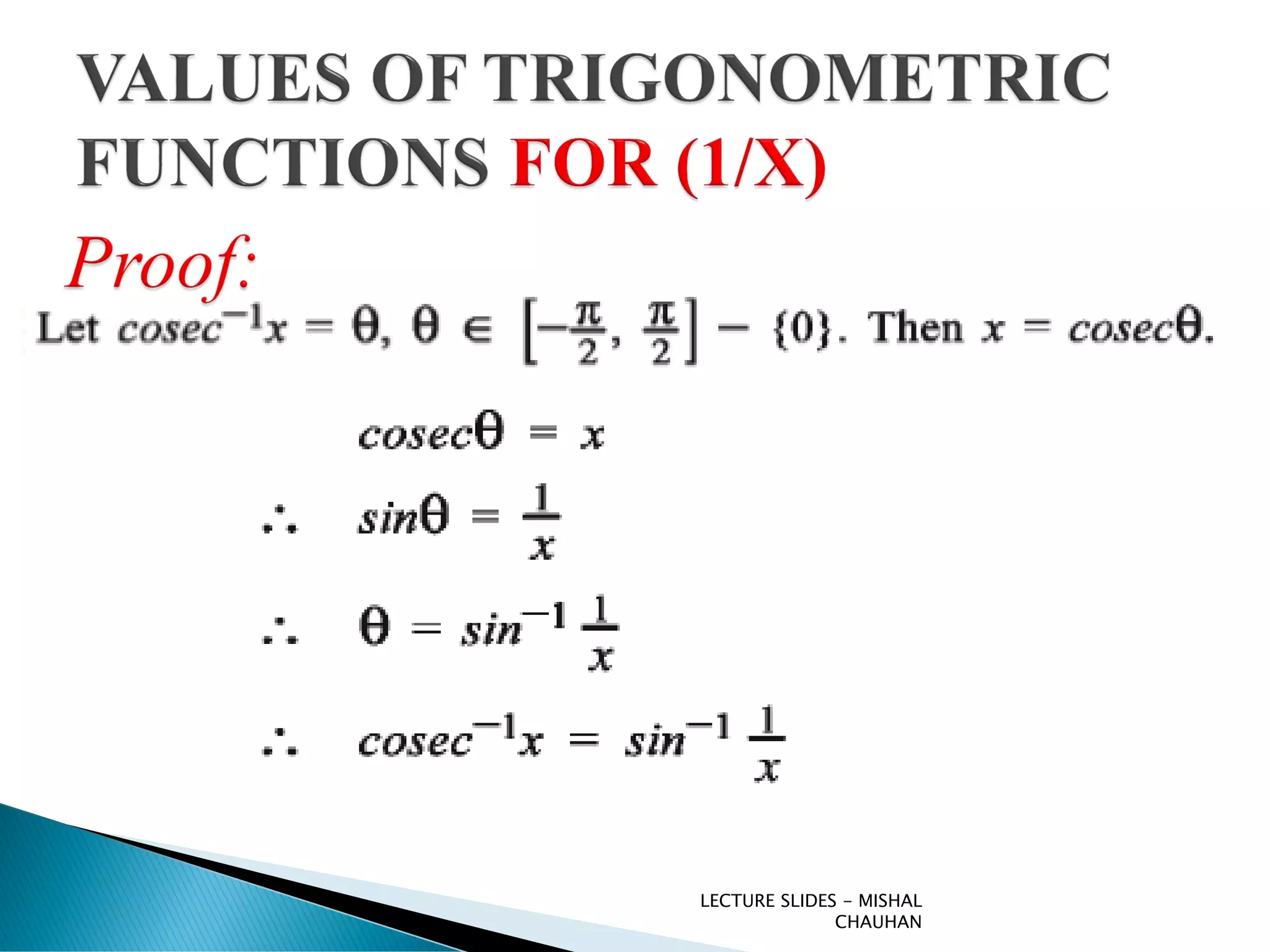 VALUES OF TRIGONOMETRIC FUNCTIONS FOR (1/X)

Proof:

Let $cosec^{-1}x = \theta$, $\theta \in \left[-\frac{\pi}{2}, \frac{\pi}{2}\right] - \{0\}$. Then $x = cosec\theta$.

$cosec\theta = x$

$\therefore \quad sin\theta = \frac{1}{x}$

$\therefore \quad \theta = sin^{-1}\frac{1}{x}$

$\therefore \quad cosec^{-1}x = sin^{-1}\frac{1}{x}$

LECTURE SLIDES - MISHAL CHAUHAN